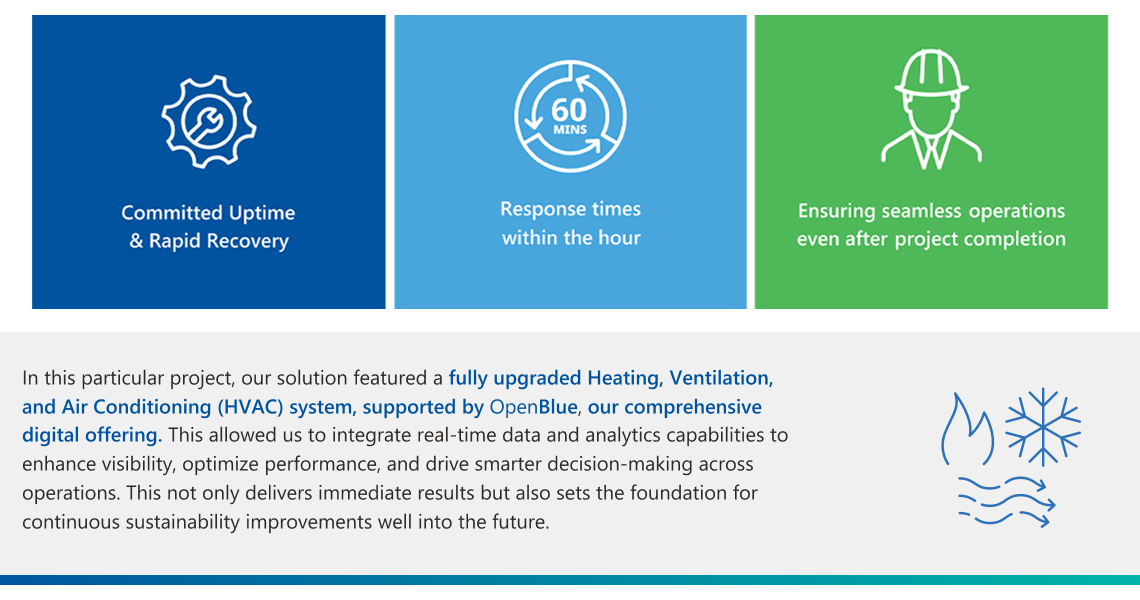 Committed Uptime & Rapid Recovery

60 MINS

Response times within the hour

Ensuring seamless operations even after project completion

In this particular project, our solution featured a fully upgraded Heating, Ventilation, and Air Conditioning (HVAC) system, supported by OpenBlue, our comprehensive digital offering. This allowed us to integrate real-time data and analytics capabilities to enhance visibility, optimize performance, and drive smarter decision-making across operations. This not only delivers immediate results but also sets the foundation for continuous sustainability improvements well into the future.